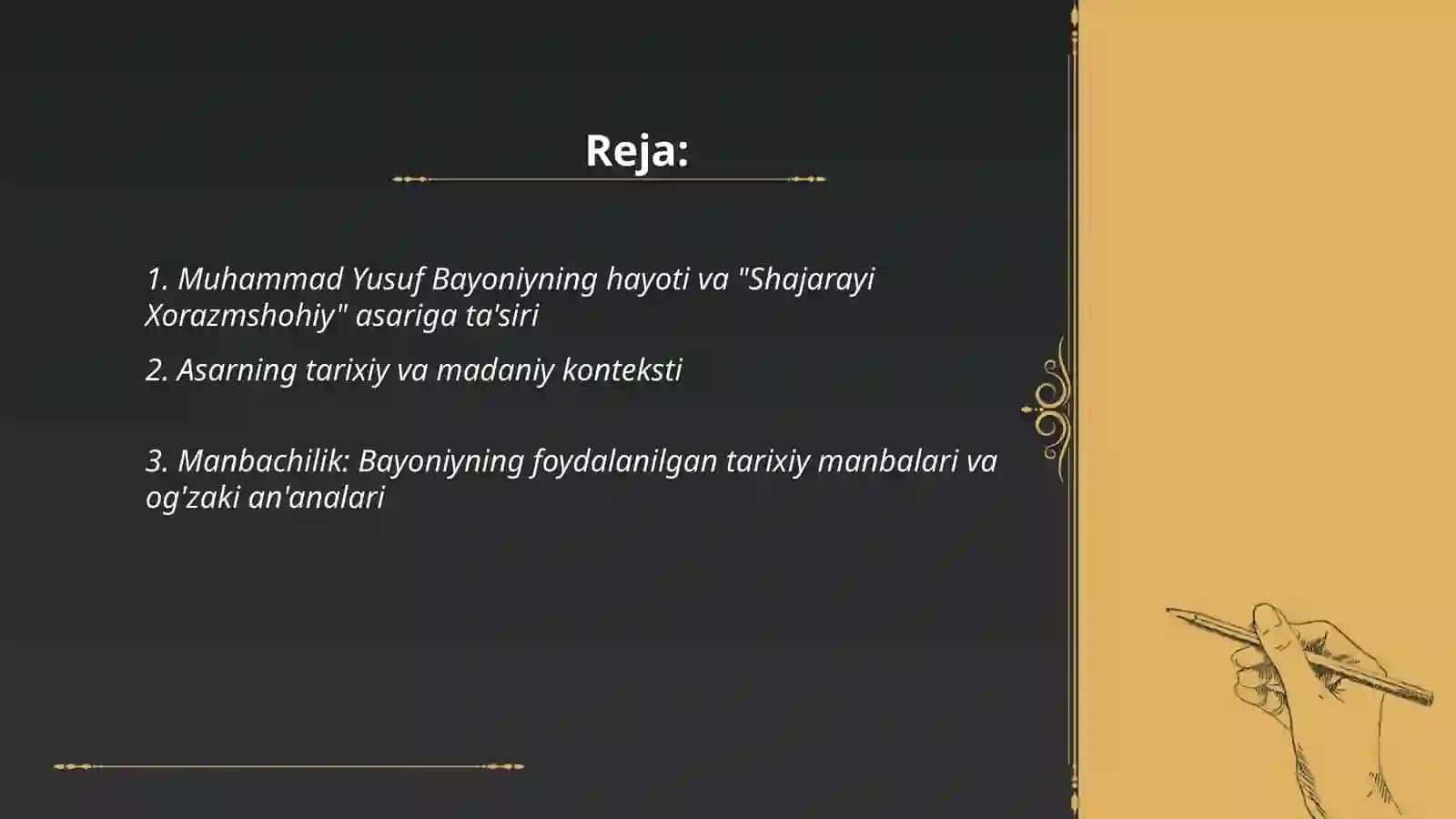 Reja:

1. Muhammad Yusuf Bayoniyning hayoti va "Shajarayi Xorazmshohiy" asariga ta'siri

2. Asarning tarixiy va madaniy konteksti

3. Manbachilik: Bayoniyning foydalanilgan tarixiy manbalari va og'zaki an'analari